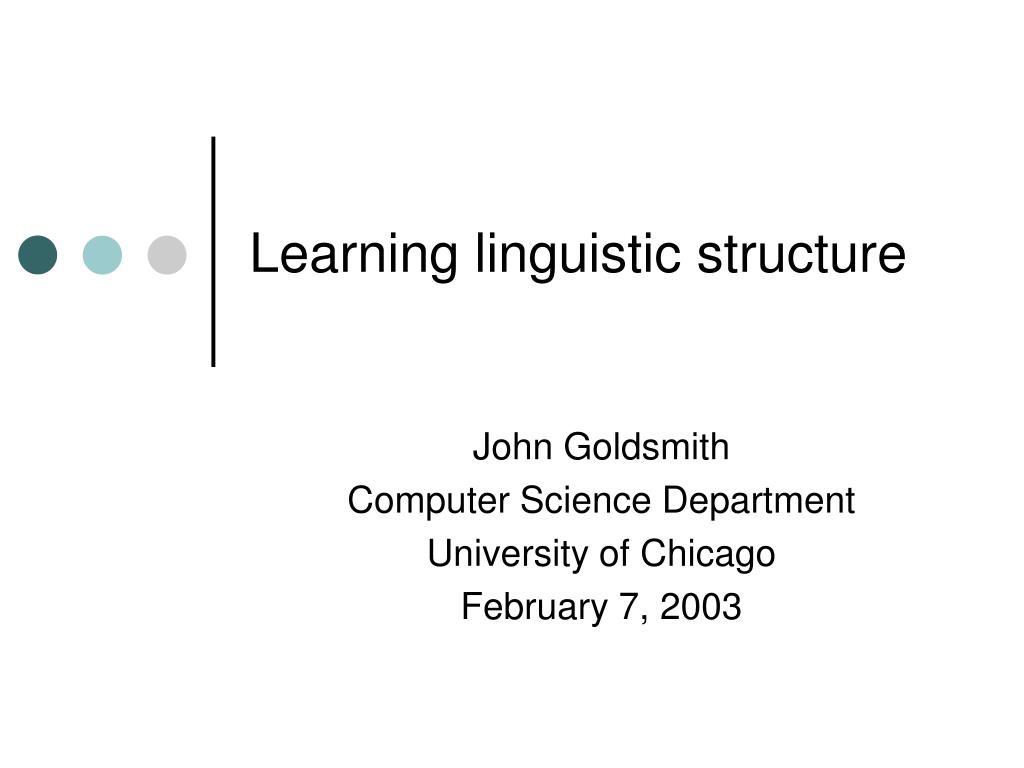 Learning linguistic structure

John Goldsmith
Computer Science Department
University of Chicago
February 7, 2003